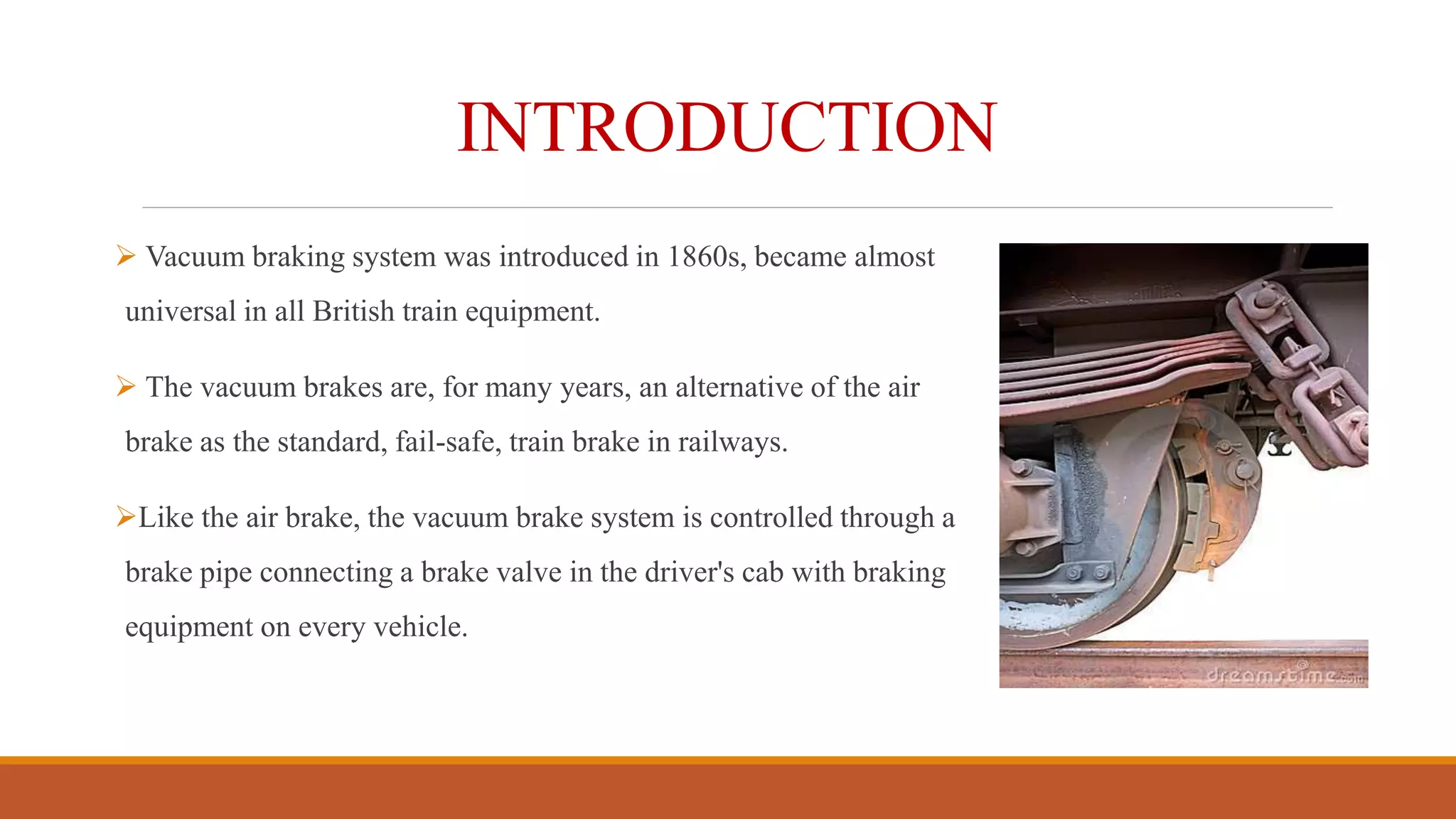 INTRODUCTION

➢ Vacuum braking system was introduced in 1860s, became almost universal in all British train equipment.

➢ The vacuum brakes are, for many years, an alternative of the air brake as the standard, fail-safe, train brake in railways.

➢Like the air brake, the vacuum brake system is controlled through a brake pipe connecting a brake valve in the driver's cab with braking equipment on every vehicle.

dreamstime.com